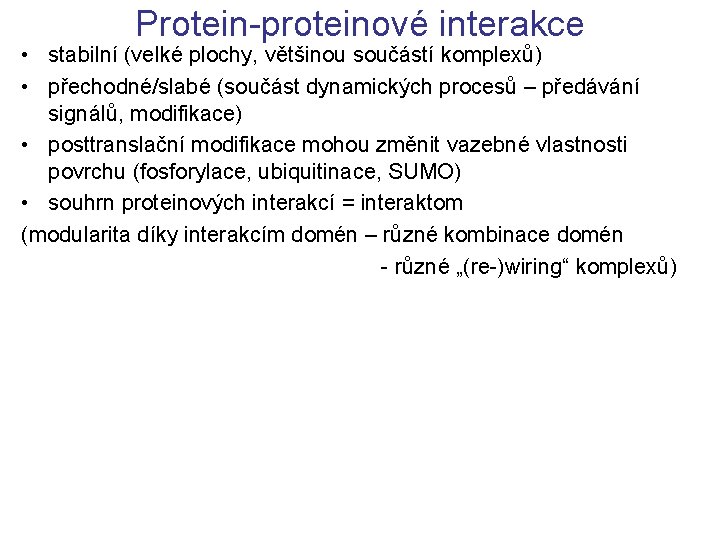 Protein-proteinové interakce

• stabilní (velké plochy, většinou součástí komplexů)
• přechodné/slabé (součást dynamických procesů – předávání signálů, modifikace)
• posttranslační modifikace mohou změnit vazebné vlastnosti povrchu (fosforylace, ubiquitinace, SUMO)
• souhrn proteinových interakcí = interaktom

(modularita díky interakcím domén – různé kombinace domén
- různé „(re-)wiring“ komplexů)